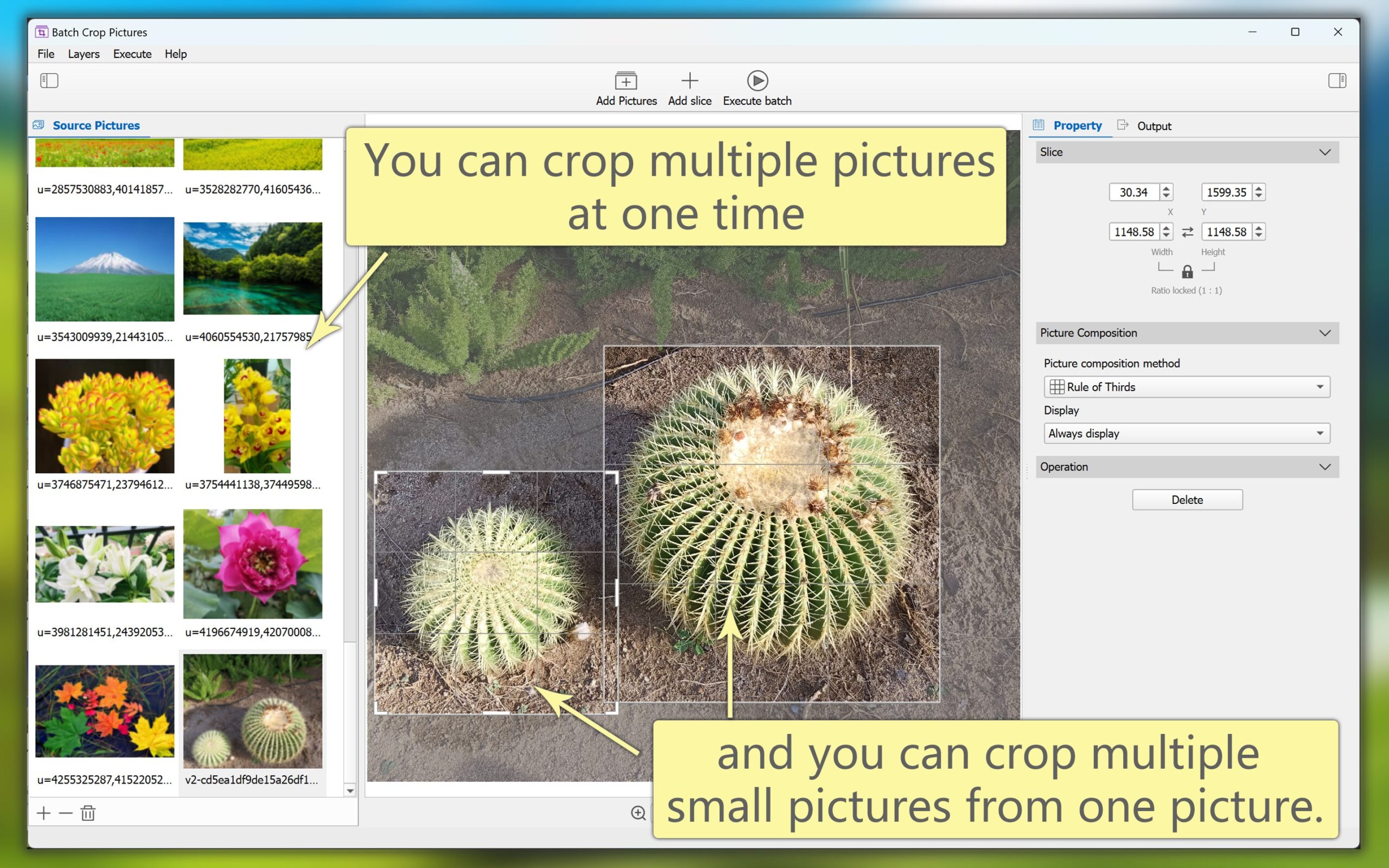 Batch Crop Pictures

File Layers Execute Help

Add Pictures Add slice Execute batch

Source Pictures

u=2857530883,40141857... u=3528282770,41605436...

u=3543009939,21443105... u=4060554530,21757985

u=3746875471,23794612... u=3754441138,37449598...

u=3981281451,24392053... u=4196674919,42070008...

u=4255325287,41522052... v2-cd5ea1df9de15a26df1...

You can crop multiple pictures at one time

and you can crop multiple small pictures from one picture.

Property Output

Slice

30.34 1599.35

X Y

1148.58 1148.58

Width Height

Ratio locked (1 : 1)

Picture Composition

Picture composition method

Rule of Thirds

Display

Always display

Operation

Delete